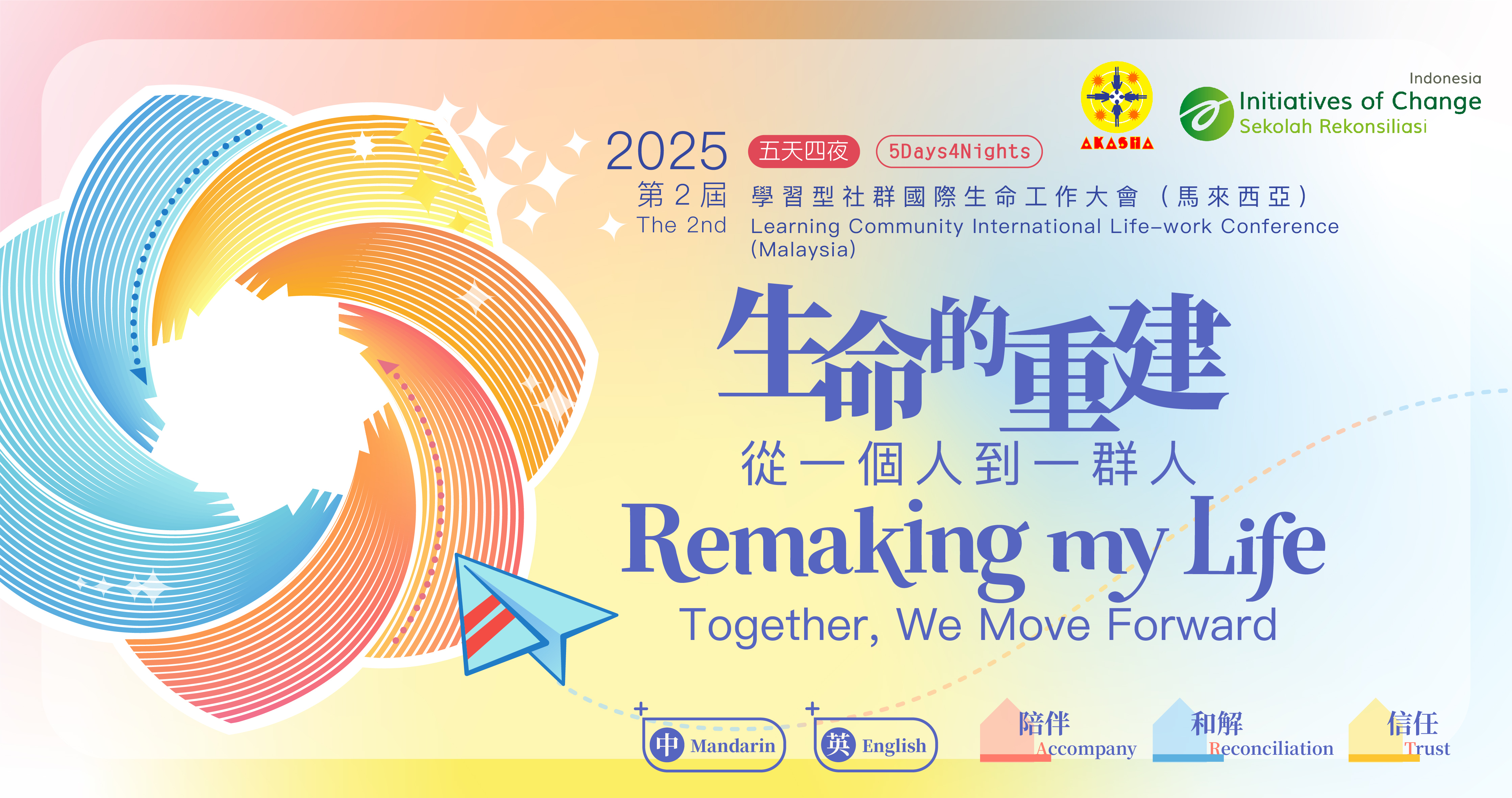 AKASHA

Indonesia
Initiatives of Change
Sekolah Rekonsiliasi

2025 五天四夜 5Days4Nights

第 2 屆 學習型社群國際生命工作大會（馬來西亞）
The 2nd Learning Community International Life-work Conference (Malaysia)

生命的重建
從一個人到一群人

Remaking my Life
Together, We Move Forward

中 Mandarin
英 English

陪伴 Accompany
和解 Reconciliation
信任 Trust